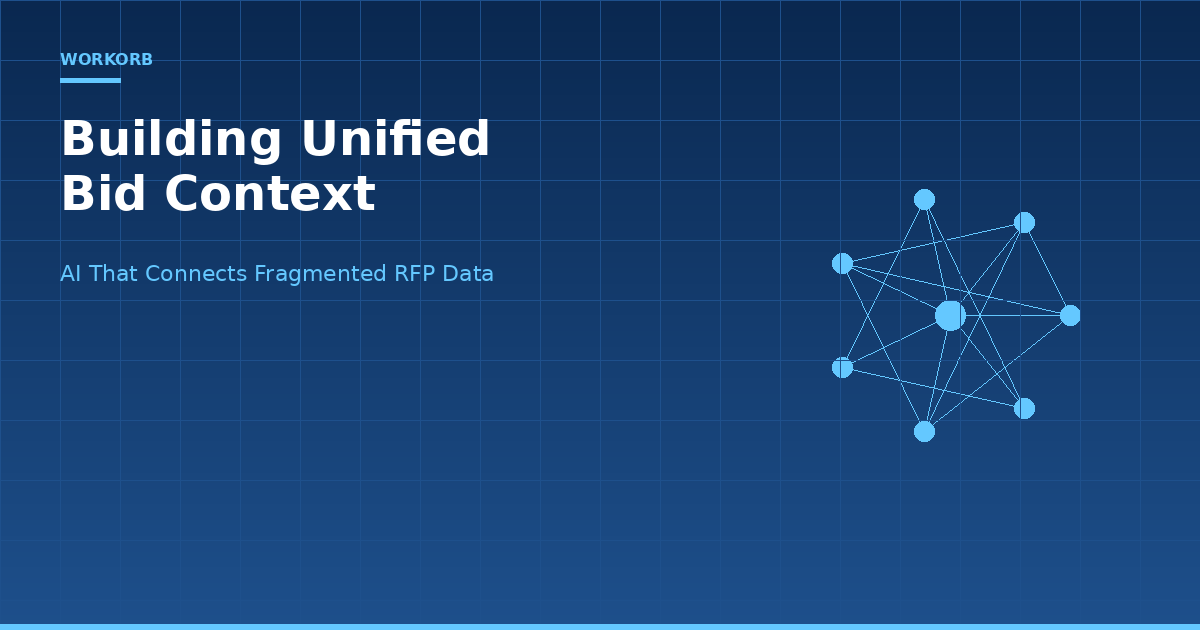 WORKORB

Building Unified Bid Context

AI That Connects Fragmented RFP Data